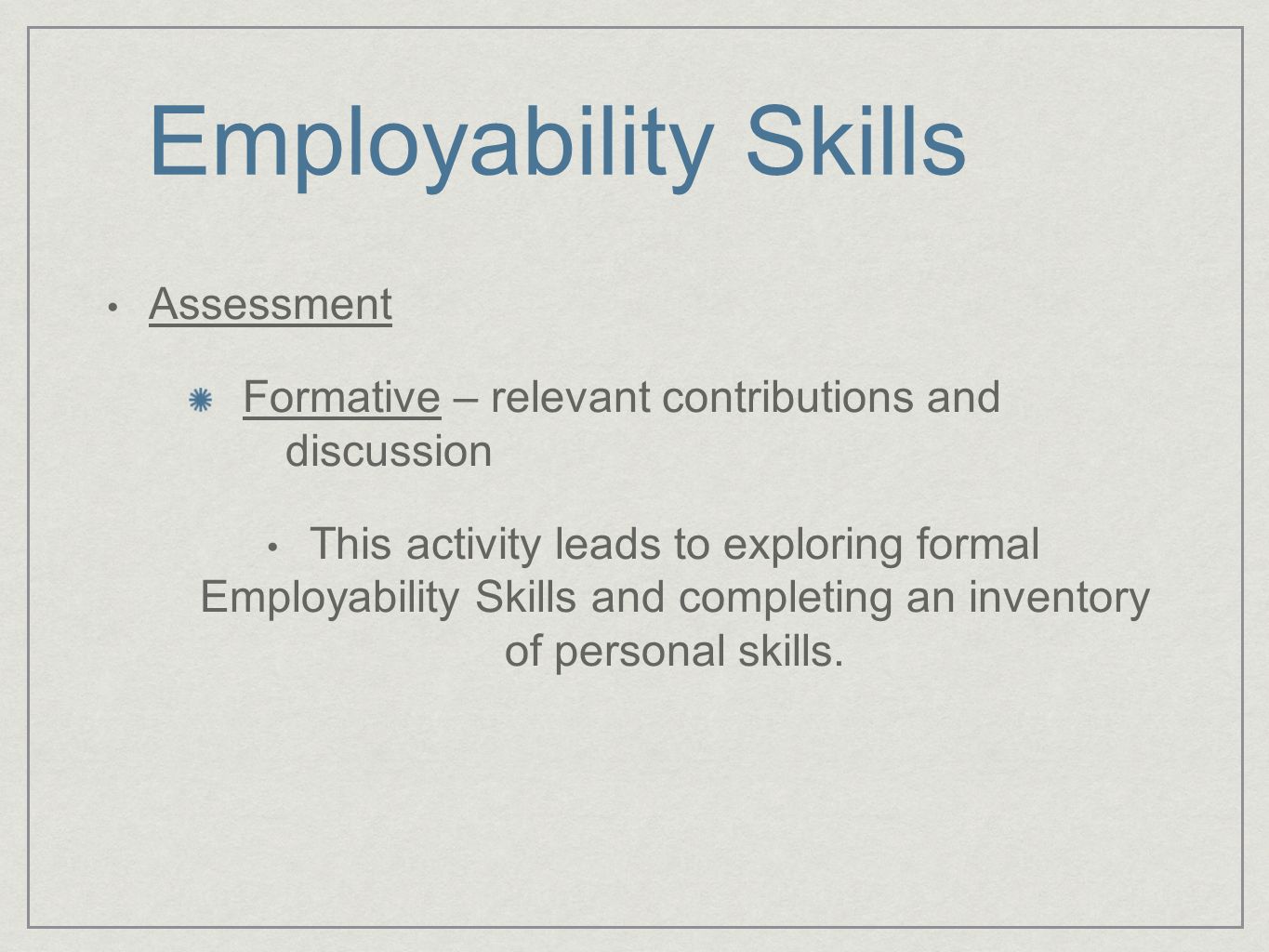 Employability Skills

• Assessment

Formative – relevant contributions and discussion

• This activity leads to exploring formal Employability Skills and completing an inventory of personal skills.